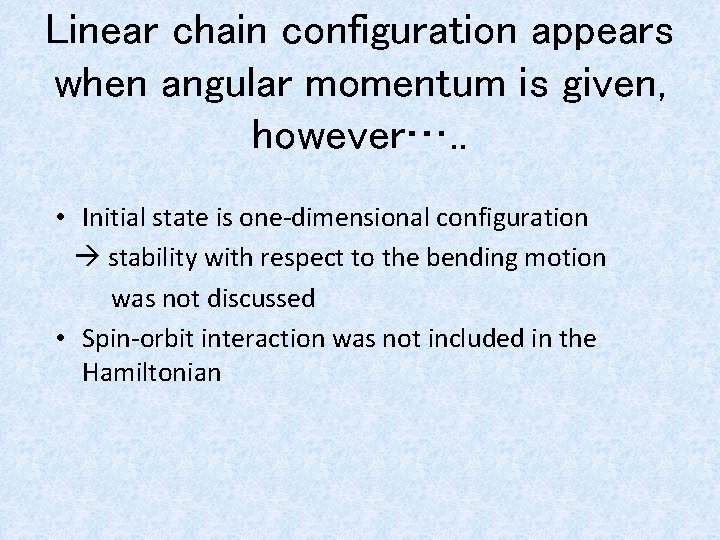 Linear chain configuration appears when angular momentum is given, however…..

• Initial state is one-dimensional configuration
→ stability with respect to the bending motion was not discussed
• Spin-orbit interaction was not included in the Hamiltonian